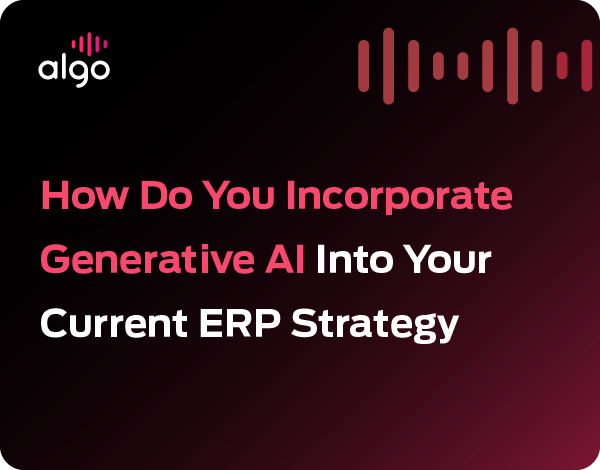 algo

How Do You Incorporate Generative AI Into Your Current ERP Strategy